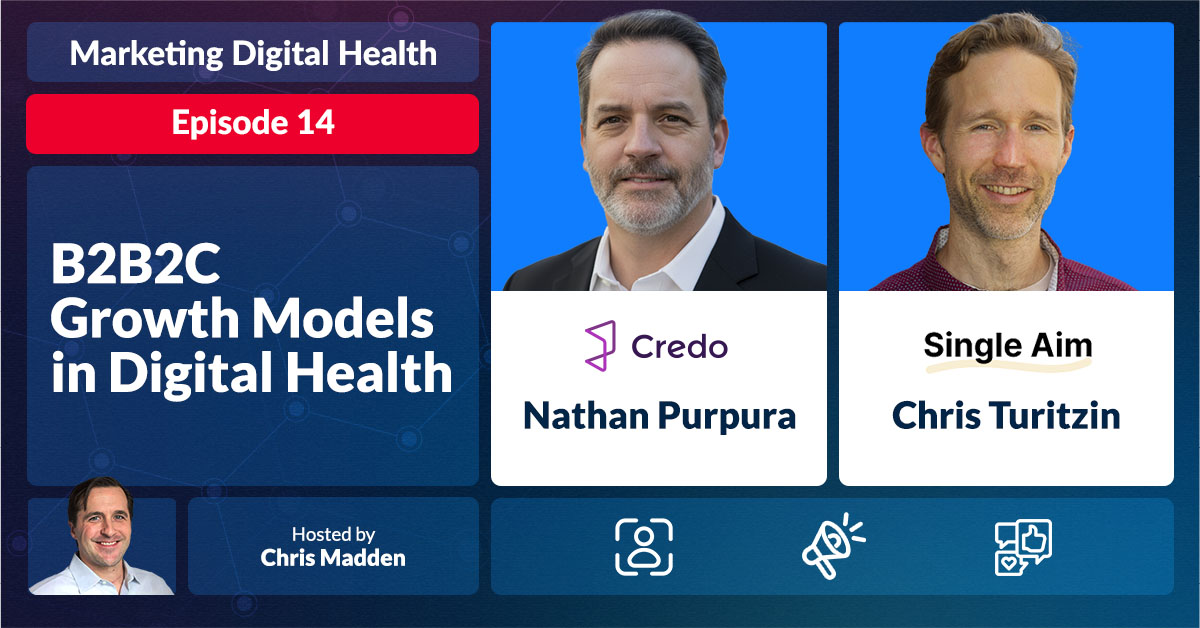 Marketing Digital Health

Episode 14

B2B2C Growth Models in Digital Health

Credo

Nathan Purpura

Single Aim

Chris Turitzin

Hosted by
Chris Madden